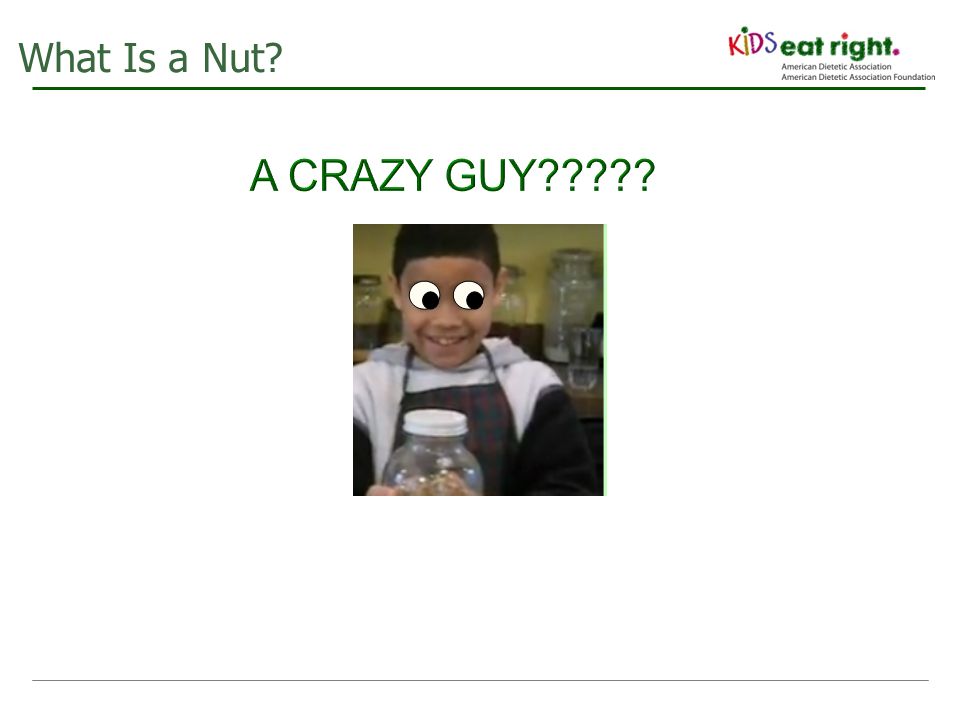 What Is a Nut?

KIDS eat right.
American Dietetic Association
American Dietetic Association Foundation

A CRAZY GUY?????